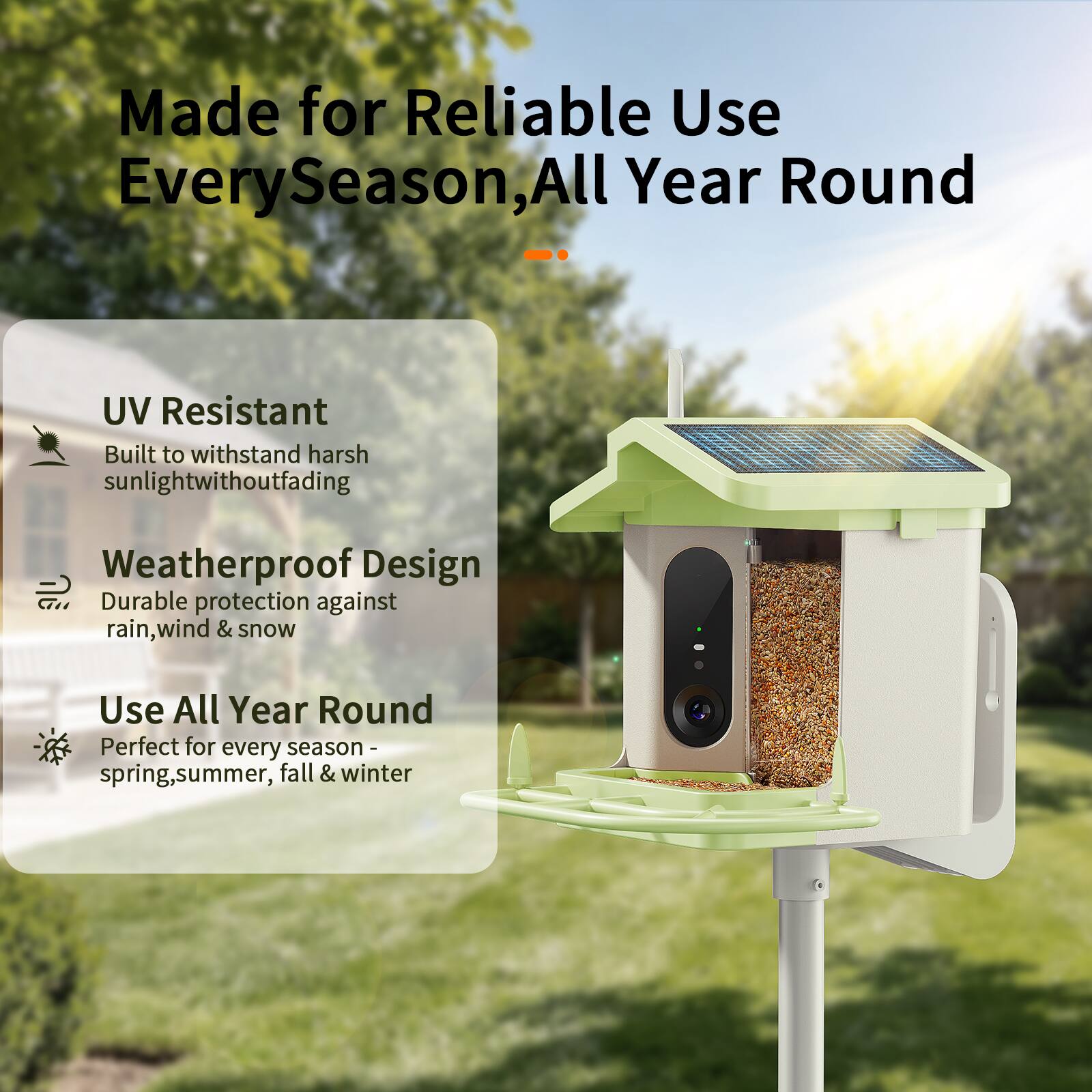 Made for Reliable Use EverySeason,All Year Round

UV Resistant

Built to withstand harsh sunlightwithoutfading

Weatherproof Design

Durable protection against rain,wind & snow

Use All Year Round

Perfect for every season - spring,summer, fall & winter